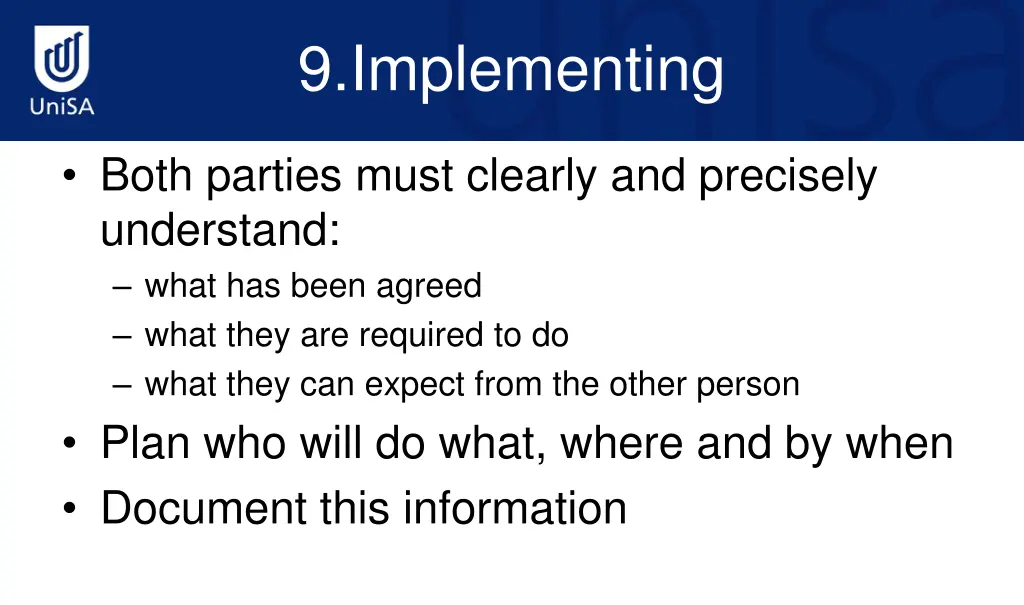 UniSA

9.Implementing

• Both parties must clearly and precisely understand:
– what has been agreed
– what they are required to do
– what they can expect from the other person
• Plan who will do what, where and by when
• Document this information